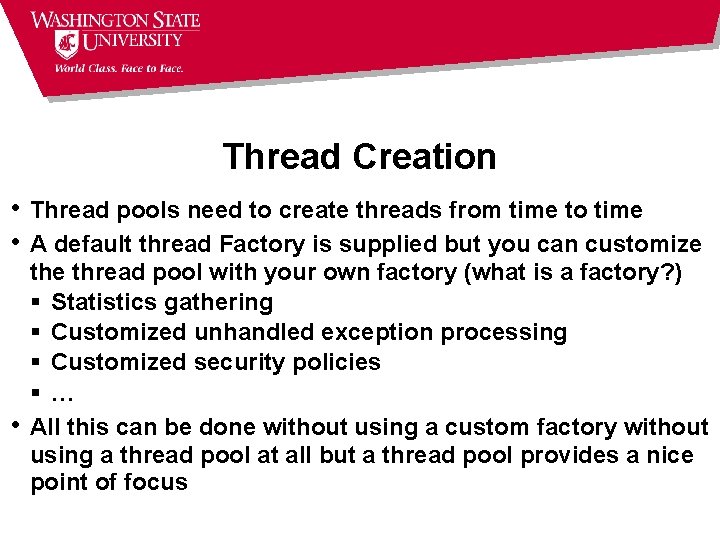 WASHINGTON STATE UNIVERSITY
World Class. Face to Face.

Thread Creation

• Thread pools need to create threads from time to time
• A default thread Factory is supplied but you can customize the thread pool with your own factory (what is a factory?)
▪ Statistics gathering
▪ Customized unhandled exception processing
▪ Customized security policies
▪ …
• All this can be done without using a custom factory without using a thread pool at all but a thread pool provides a nice point of focus